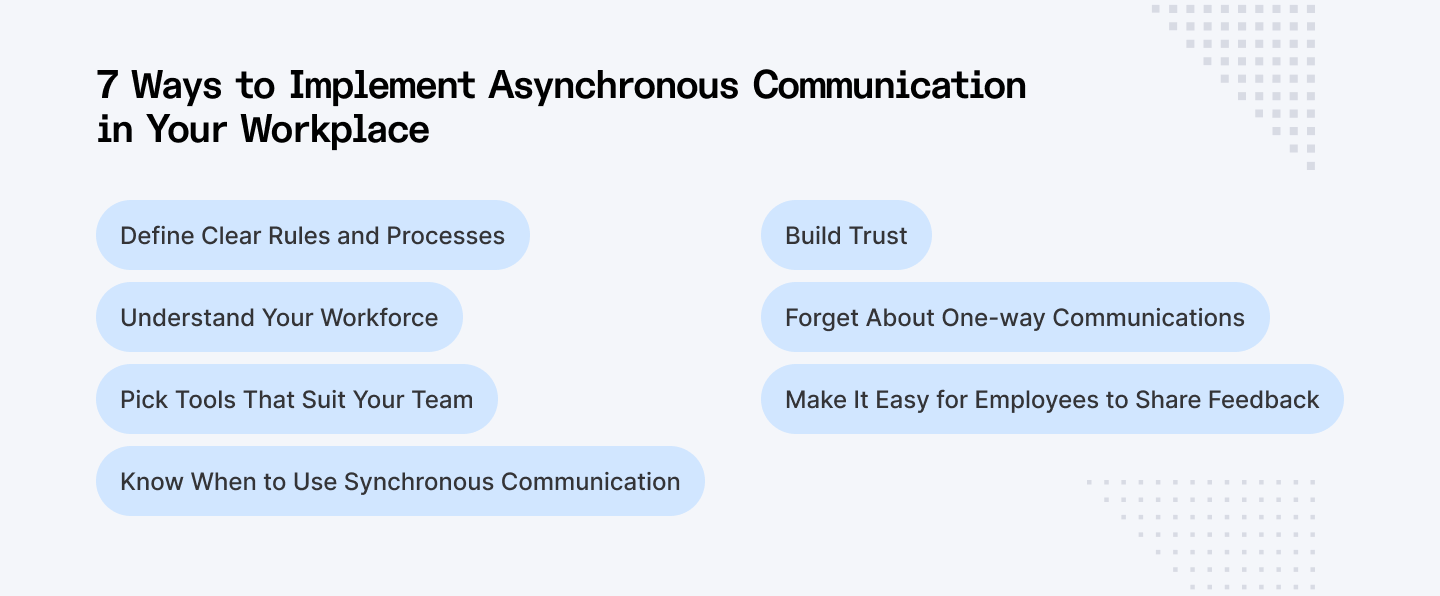 7 Ways to Implement Asynchronous Communication in Your Workplace

Define Clear Rules and Processes

Understand Your Workforce

Pick Tools That Suit Your Team

Know When to Use Synchronous Communication

Build Trust

Forget About One-way Communications

Make It Easy for Employees to Share Feedback